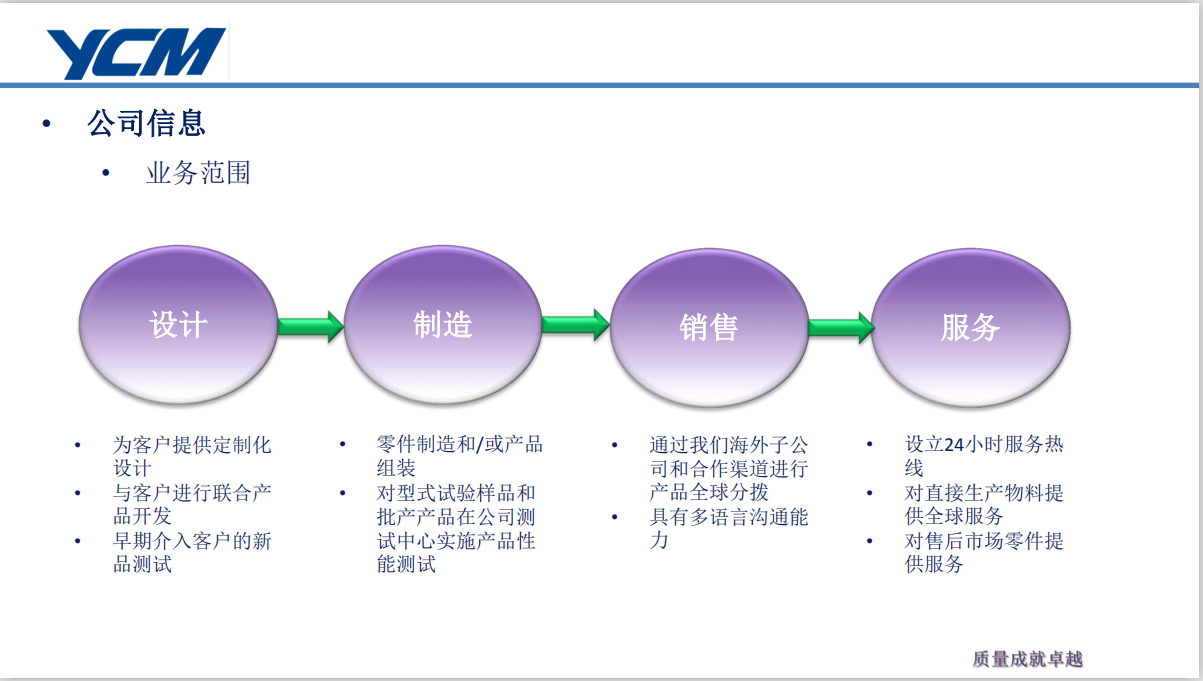 YCM

• 公司信息

• 业务范围

设计

制造

销售

服务

• 为客户提供定制化设计
• 与客户进行联合产品开发
• 早期介入客户的新品测试

• 零件制造和/或产品组装
• 对型式试验样品和批产产品在公司测试中心实施产品性能测试

• 通过我们海外子公司和合作渠道进行产品全球分拨
• 具有多语言沟通能力

• 设立24小时服务热线
• 对直接生产物料提供全球服务
• 对售后市场零件提供服务

质量成就卓越